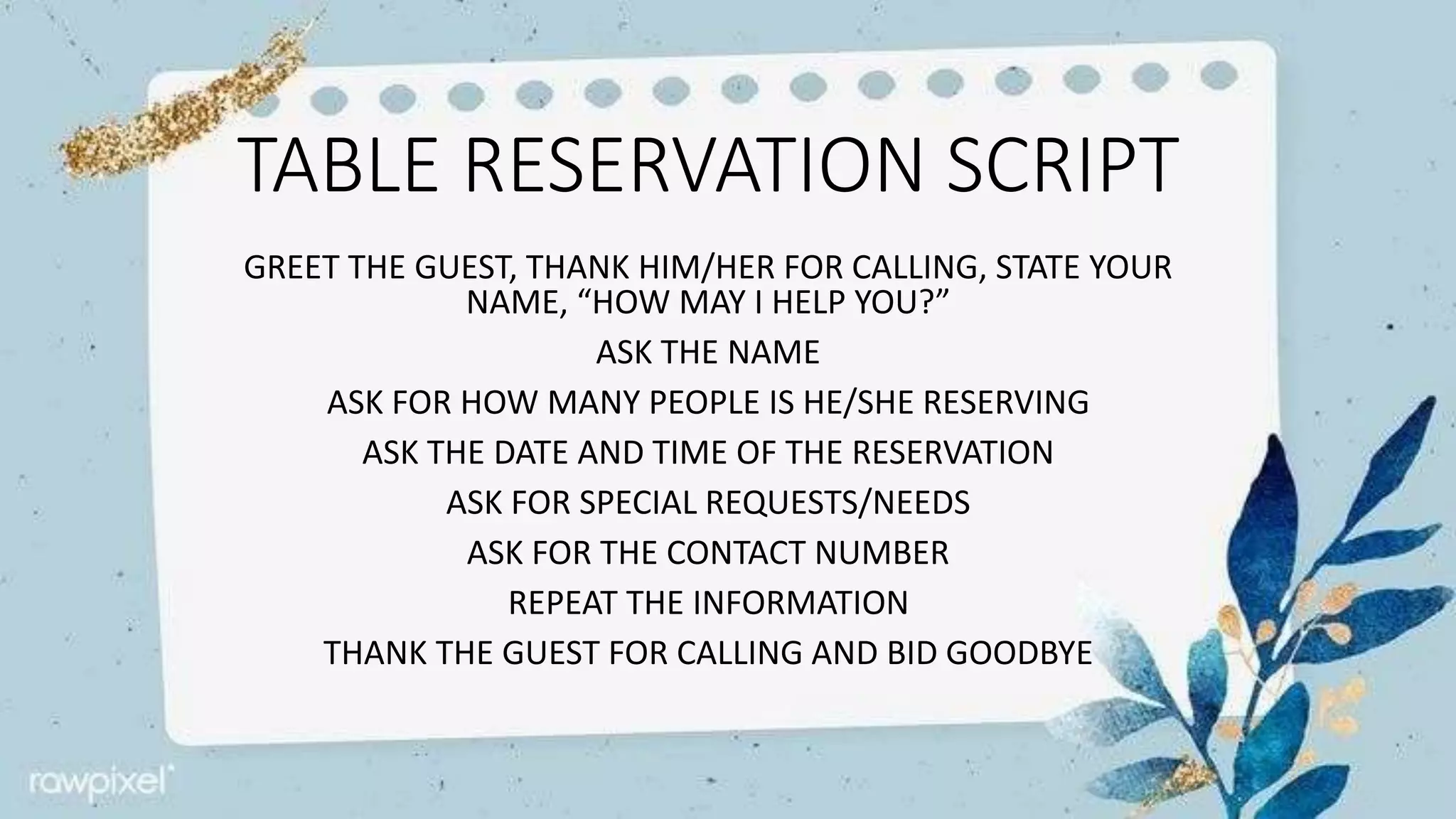 TABLE RESERVATION SCRIPT

GREET THE GUEST, THANK HIM/HER FOR CALLING, STATE YOUR NAME, “HOW MAY I HELP YOU?”

ASK THE NAME

ASK FOR HOW MANY PEOPLE IS HE/SHE RESERVING

ASK THE DATE AND TIME OF THE RESERVATION

ASK FOR SPECIAL REQUESTS/NEEDS

ASK FOR THE CONTACT NUMBER

REPEAT THE INFORMATION

THANK THE GUEST FOR CALLING AND BID GOODBYE

rawpixel